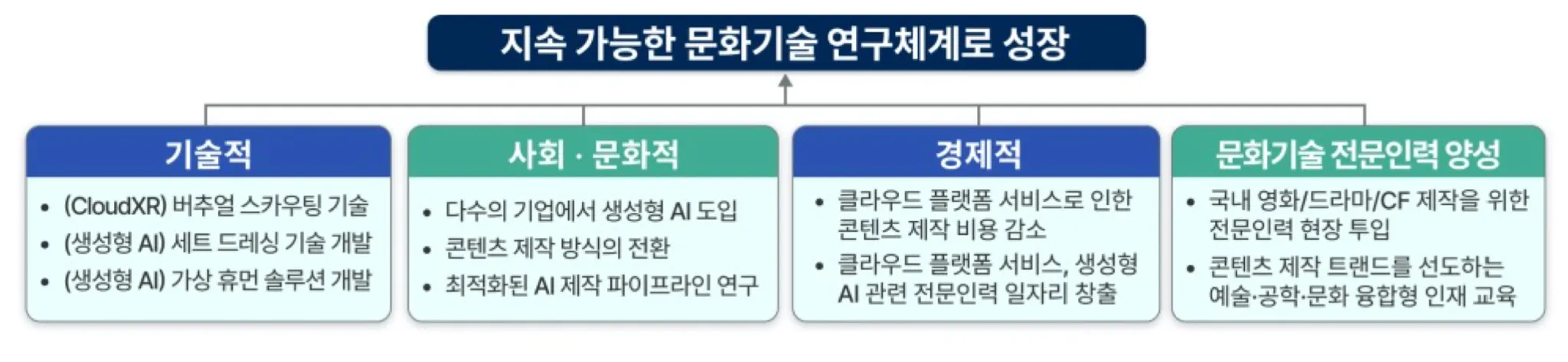 지속 가능한 문화기술 연구체계로 성장

기술적

• (CloudXR) 버추얼 스카우팅 기술
• (생성형 AI) 세트 드레싱 기술 개발
• (생성형 AI) 가상 휴먼 솔루션 개발

사회 · 문화적

• 다수의 기업에서 생성형 AI 도입
• 콘텐츠 제작 방식의 전환
• 최적화된 AI 제작 파이프라인 연구

경제적

• 클라우드 플랫폼 서비스로 인한 콘텐츠 제작 비용 감소
• 클라우드 플랫폼 서비스, 생성형 AI 관련 전문인력 일자리 창출

문화기술 전문인력 양성

• 국내 영화/드라마/CF 제작을 위한 전문인력 현장 투입
• 콘텐츠 제작 트랜드를 선도하는 예술·공학·문화 융합형 인재 교육